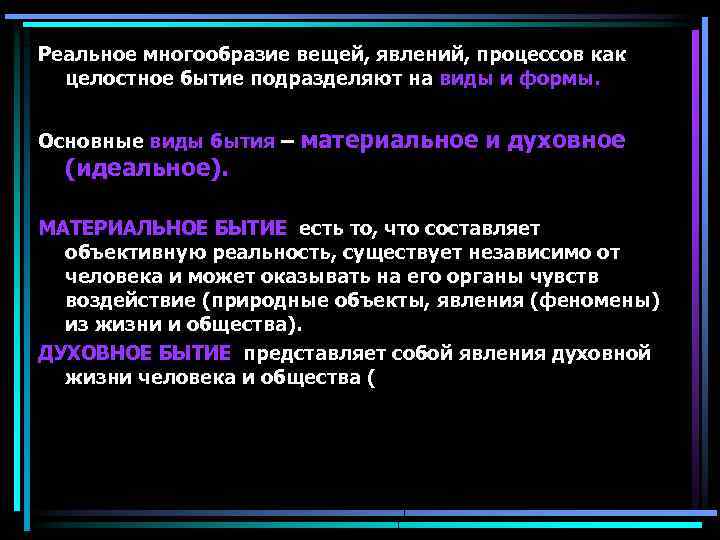 Реальное многообразие вещей, явлений, процессов как целостное бытие подразделяют на виды и формы.

Основные виды бытия – материальное и духовное (идеальное).

МАТЕРИАЛЬНОЕ БЫТИЕ есть то, что составляет объективную реальность, существует независимо от человека и может оказывать на его органы чувств воздействие (природные объекты, явления (феномены) из жизни и общества).

ДУХОВНОЕ БЫТИЕ представляет собой явления духовной жизни человека и общества (